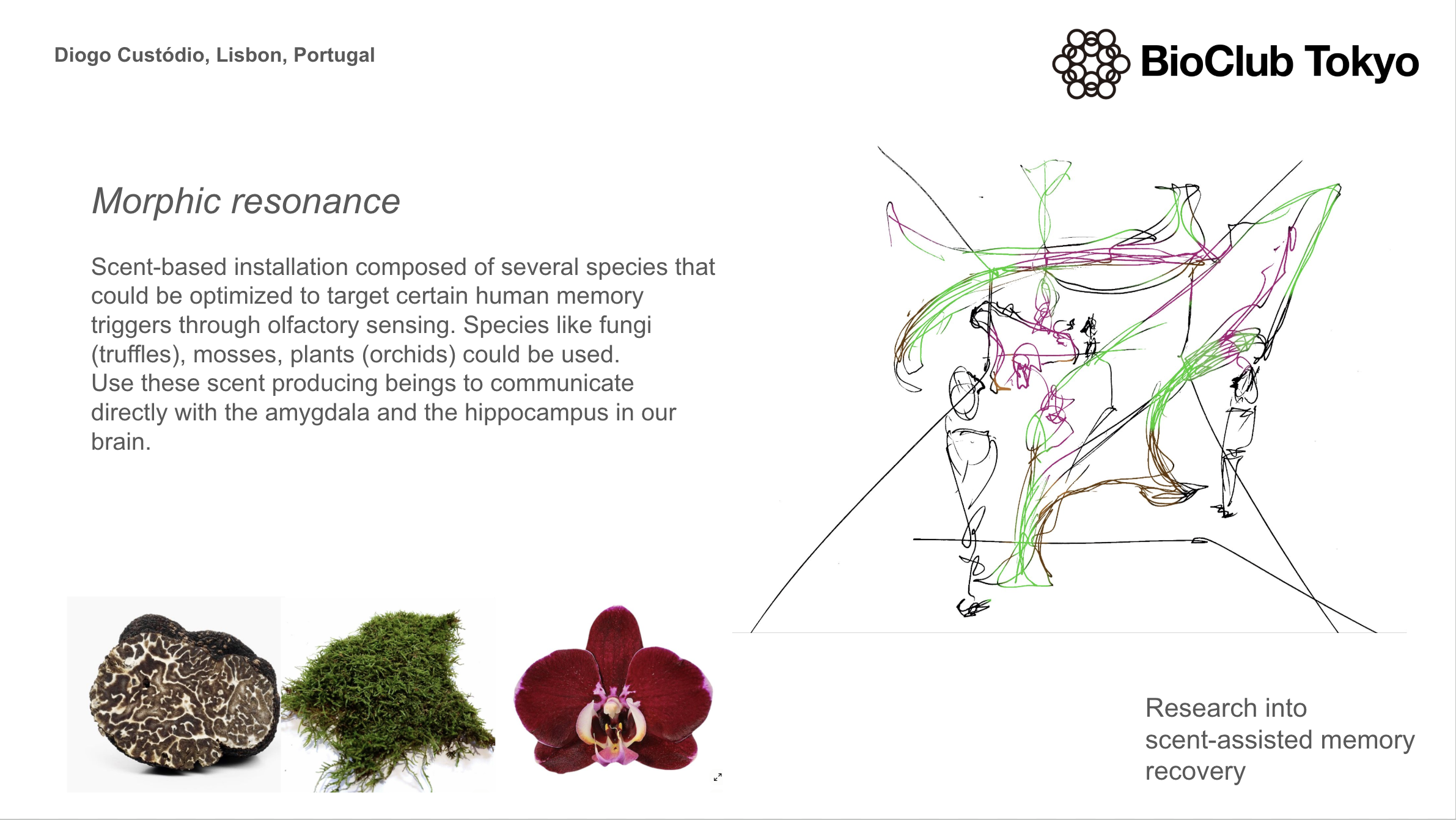 Diogo Custódio, Lisbon, Portugal

BioClub Tokyo

Morphic resonance

Scent-based installation composed of several species that could be optimized to target certain human memory triggers through olfactory sensing. Species like fungi (truffles), mosses, plants (orchids) could be used.
Use these scent producing beings to communicate directly with the amygdala and the hippocampus in our brain.

Research into scent-assisted memory recovery